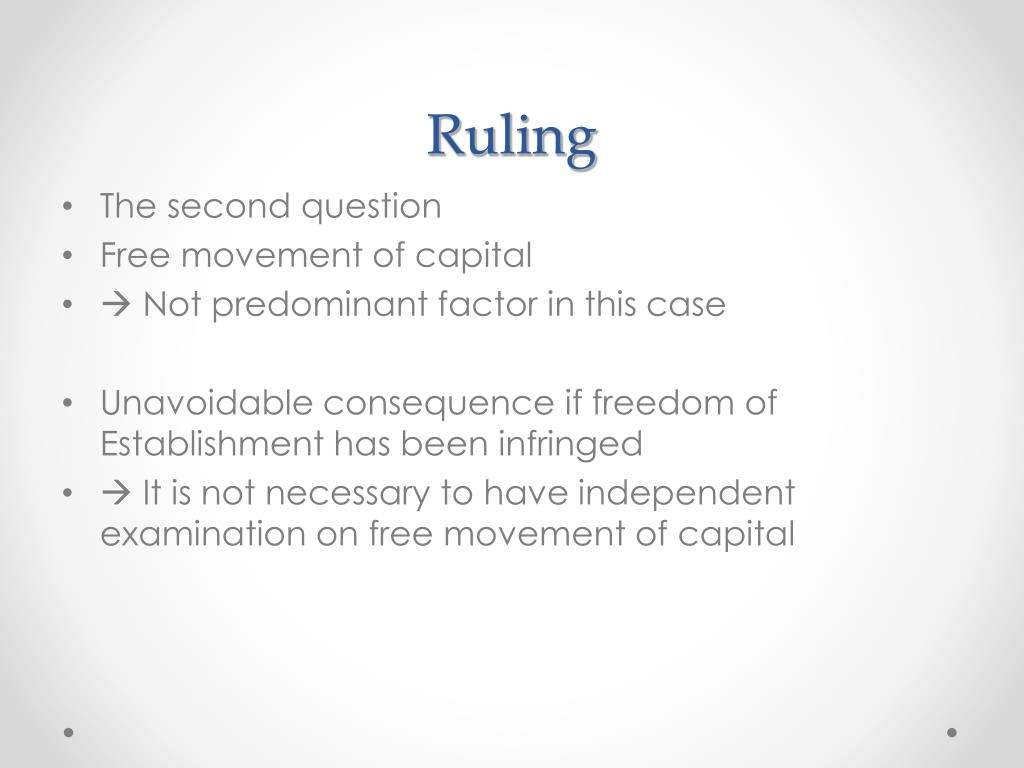 Ruling

• The second question
• Free movement of capital
• → Not predominant factor in this case

• Unavoidable consequence if freedom of Establishment has been infringed
• → It is not necessary to have independent examination on free movement of capital